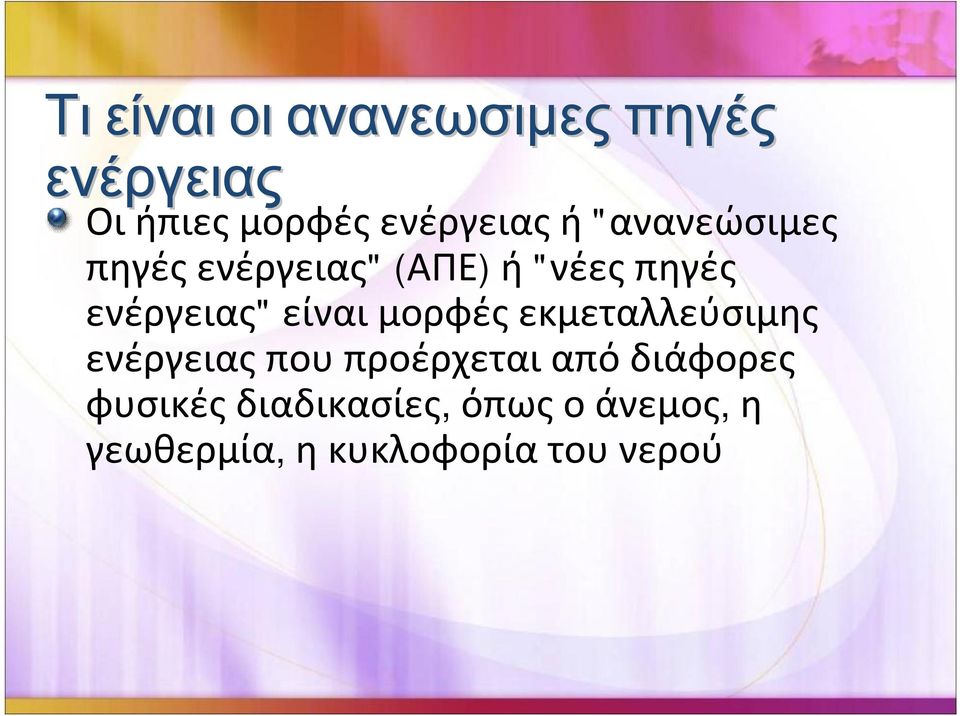 Τι είναι οι ανανεωσιμες πηγές ενέργειας

Οι ήπιες μορφές ενέργειας ή "ανανεώσιμες πηγές ενέργειας" (ΑΠΕ) ή "νέες πηγές ενέργειας" είναι μορφές εκμεταλλεύσιμης ενέργειας που προέρχεται από διάφορες φυσικές διαδικασίες, όπως ο άνεμος, η γεωθερμία, η κυκλοφορία του νερού